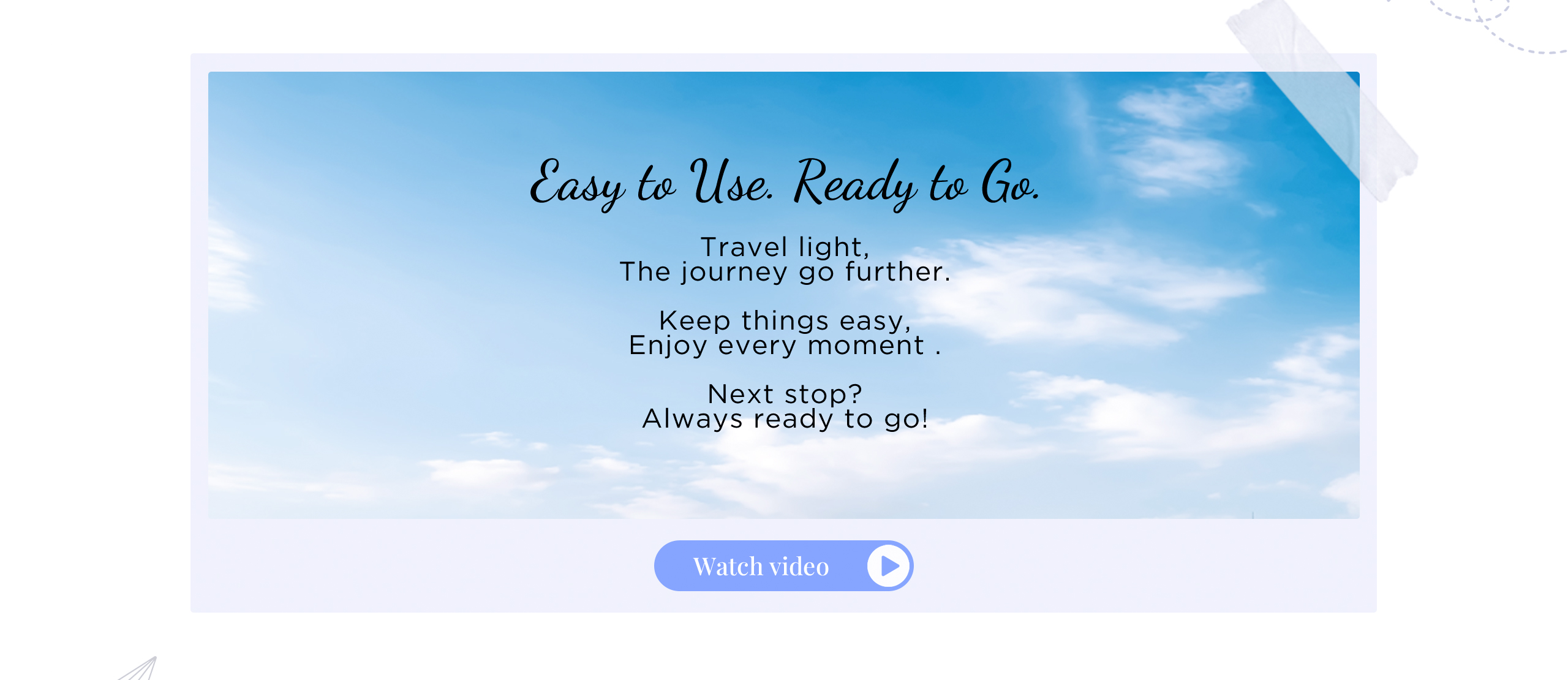 Easy to Use. Ready to Go.

Travel light,
The journey go further.

Keep things easy,
Enjoy every moment .

Next stop?
Always ready to go!

Watch video